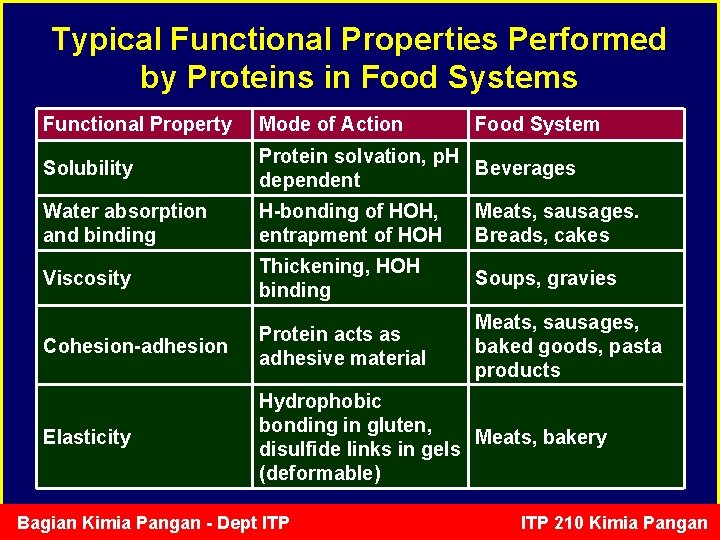 Typical Functional Properties Performed by Proteins in Food Systems

| Functional Property | Mode of Action | Food System |
|---|---|---|
| Solubility | Protein solvation, pH dependent | Beverages |
| Water absorption and binding | H-bonding of HOH, entrapment of HOH | Meats, sausages. Breads, cakes |
| Viscosity | Thickening, HOH binding | Soups, gravies |
| Cohesion-adhesion | Protein acts as adhesive material | Meats, sausages, baked goods, pasta products |
| Elasticity | Hydrophobic bonding in gluten, disulfide links in gels (deformable) | Meats, bakery |

Bagian Kimia Pangan - Dept ITP

ITP 210 Kimia Pangan